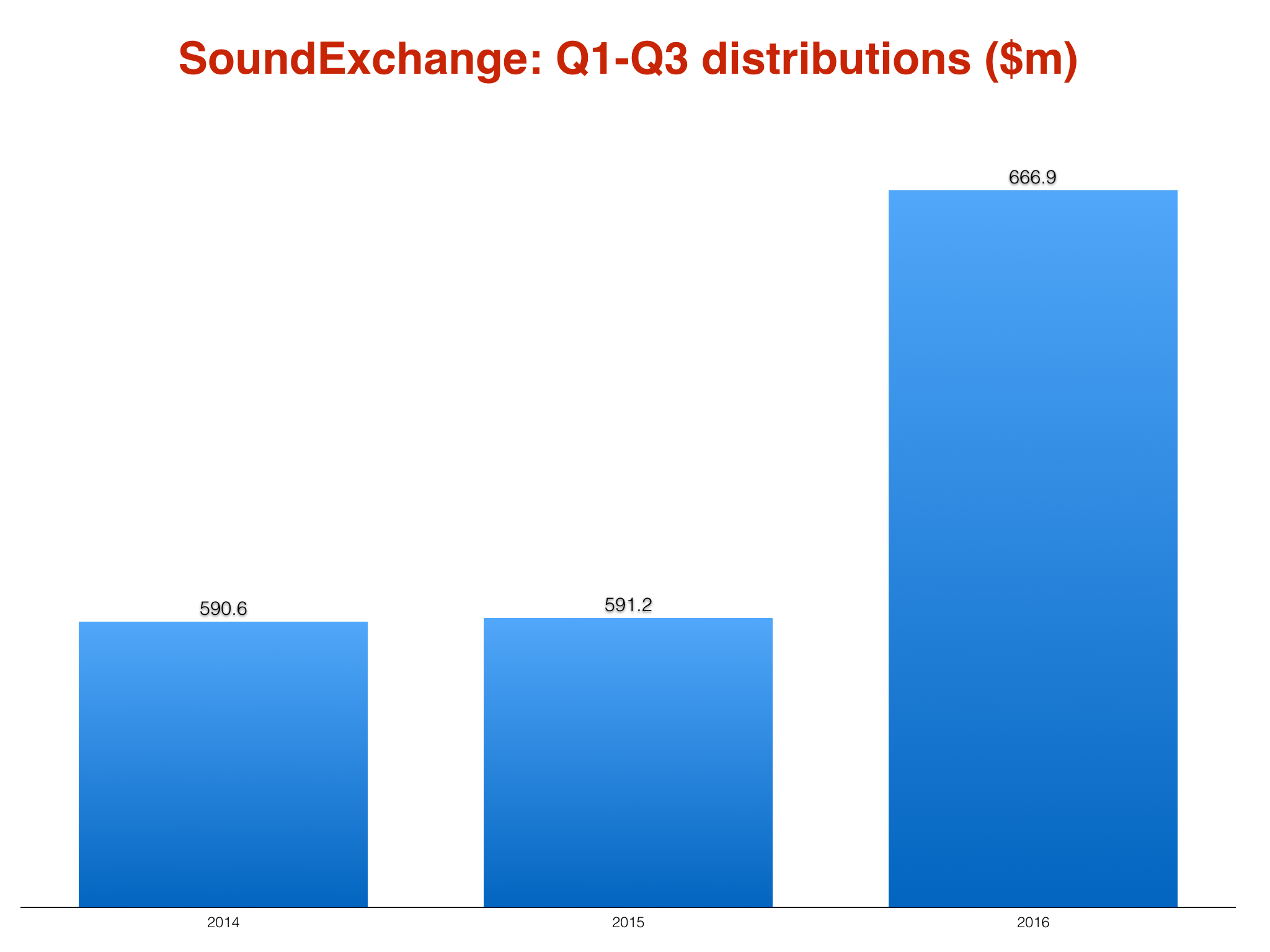 SoundExchange: Q1-Q3 distributions ($m)

590.6

591.2

666.9

2014

2015

2016